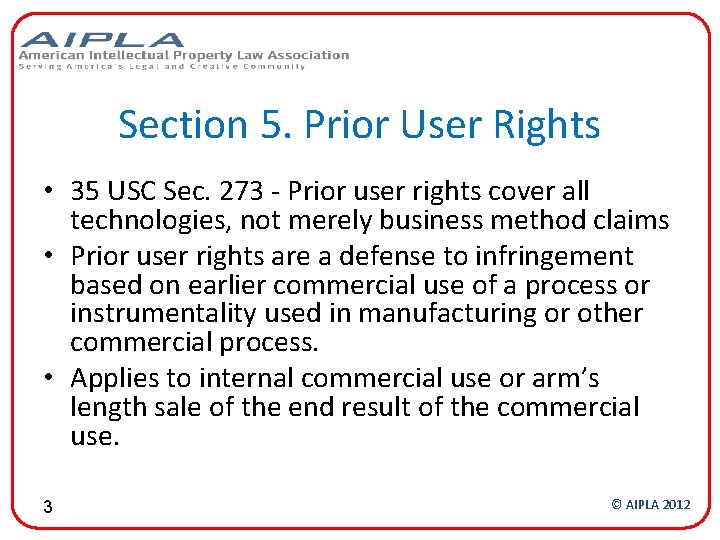 AIPLA
American Intellectual Property Law Association
Serving America's Legal and Creative Community

Section 5. Prior User Rights

• 35 USC Sec. 273 - Prior user rights cover all technologies, not merely business method claims
• Prior user rights are a defense to infringement based on earlier commercial use of a process or instrumentality used in manufacturing or other commercial process.
• Applies to internal commercial use or arm's length sale of the end result of the commercial use.

3

© AIPLA 2012